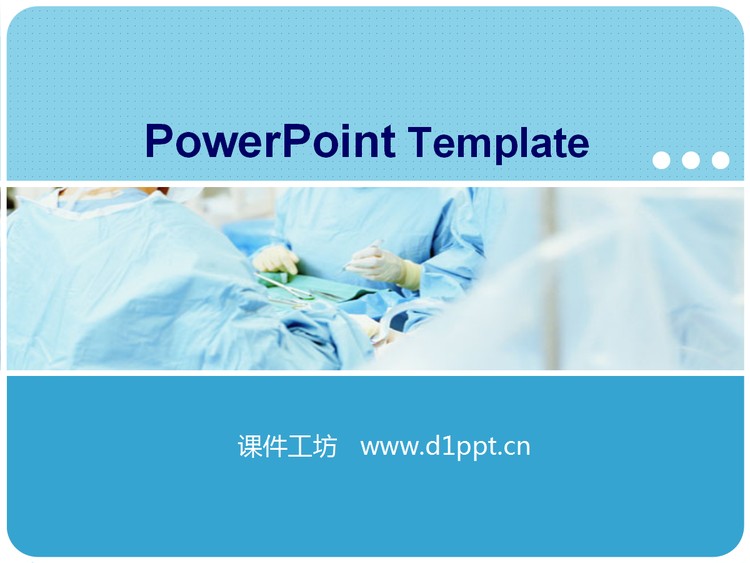 PowerPoint Template

课件工坊　www.d1ppt.cn